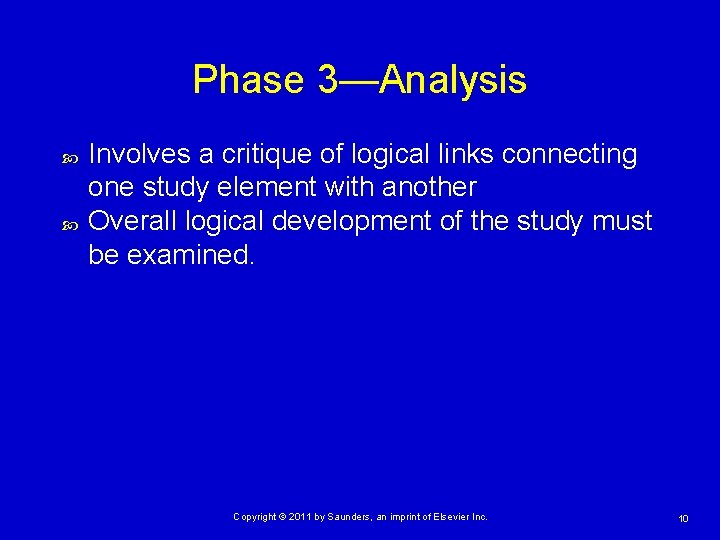 Phase 3—Analysis

Involves a critique of logical links connecting one study element with another

Overall logical development of the study must be examined.

Copyright © 2011 by Saunders, an imprint of Elsevier Inc.

10